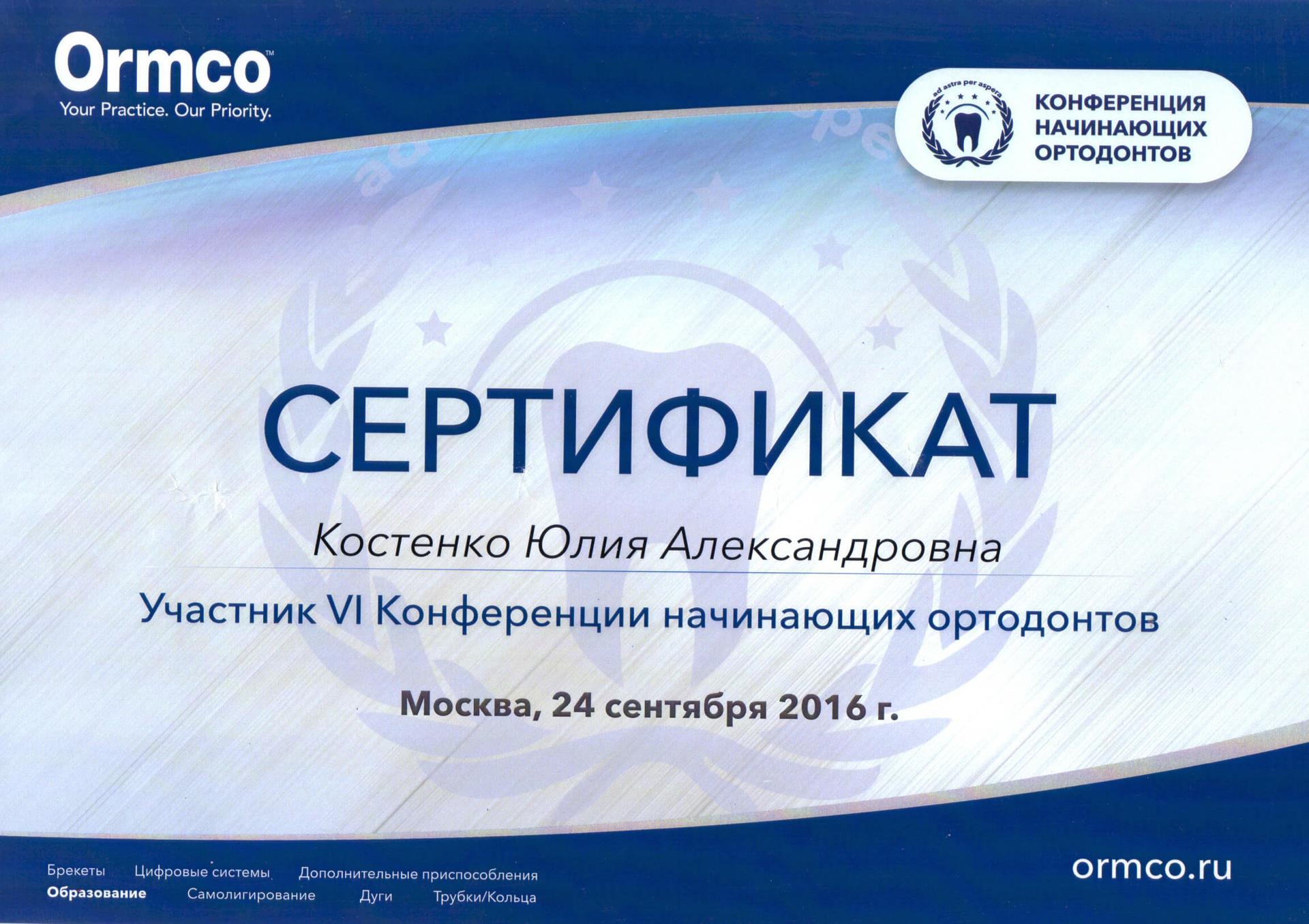 Ormco™
Your Practice. Our Priority.

ad astra per aspera
КОНФЕРЕНЦИЯ НАЧИНАЮЩИХ ОРТОДОНТОВ

СЕРТИФИКАТ

Костенко Юлия Александровна

Участник VI Конференции начинающих ортодонтов

Москва, 24 сентября 2016 г.

Брекеты Цифровые системы Дополнительные приспособления
Образование Самолигирование Дуги Трубки/Кольца

ormco.ru